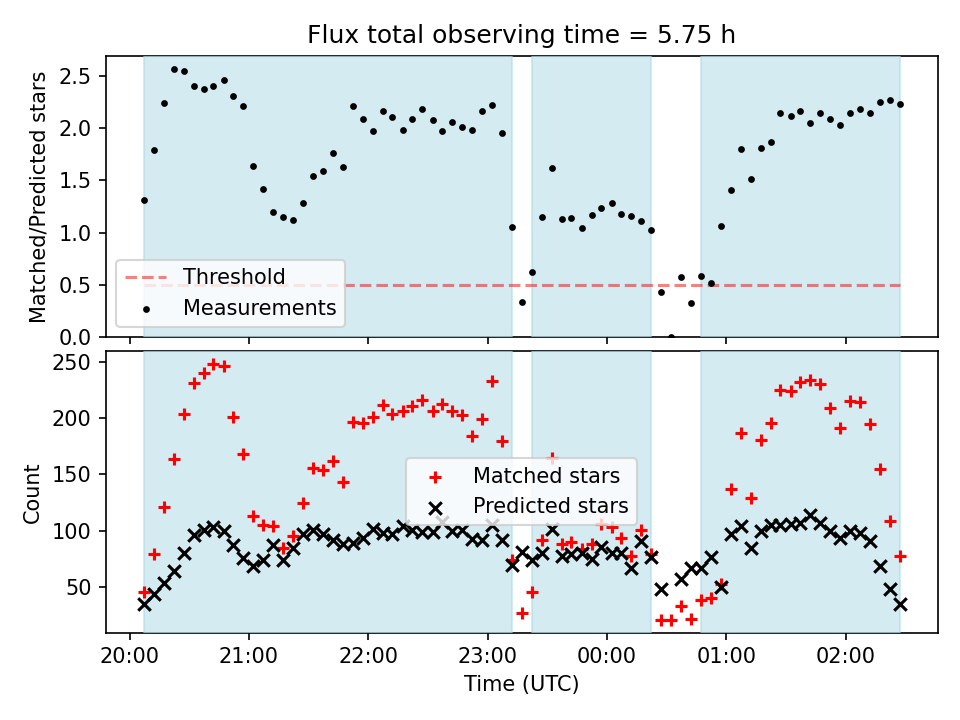 Flux total observing time = 5.75 h

Matched/Predicted stars

2.5
2.0
1.5
1.0
0.5
0.0

Threshold
Measurements

Count

250
200
150
100
50

Matched stars
Predicted stars

20:00
21:00
22:00
23:00
00:00
01:00
02:00

Time (UTC)